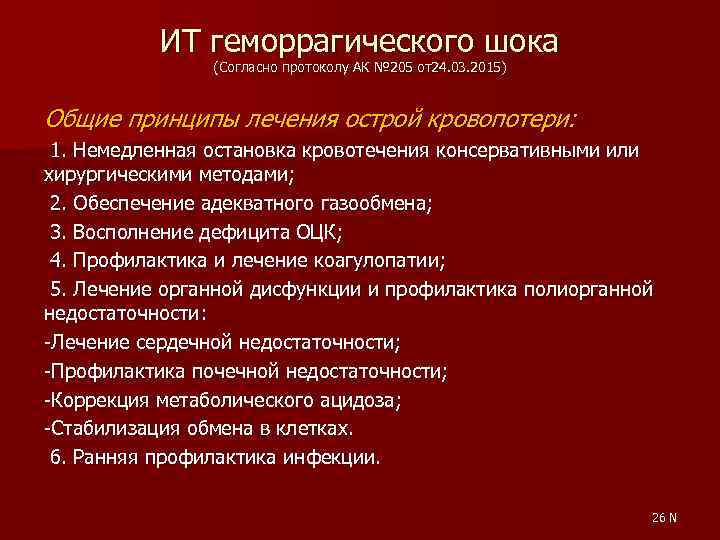 ИТ геморрагического шока
(Согласно протоколу АК №205 от24.03.2015)

Общие принципы лечения острой кровопотери:

1. Немедленная остановка кровотечения консервативными или хирургическими методами;

2. Обеспечение адекватного газообмена;

3. Восполнение дефицита ОЦК;

4. Профилактика и лечение коагулопатии;

5. Лечение органной дисфункции и профилактика полиорганной недостаточности:

-Лечение сердечной недостаточности;

-Профилактика почечной недостаточности;

-Коррекция метаболического ацидоза;

-Стабилизация обмена в клетках.

6. Ранняя профилактика инфекции.

26 N